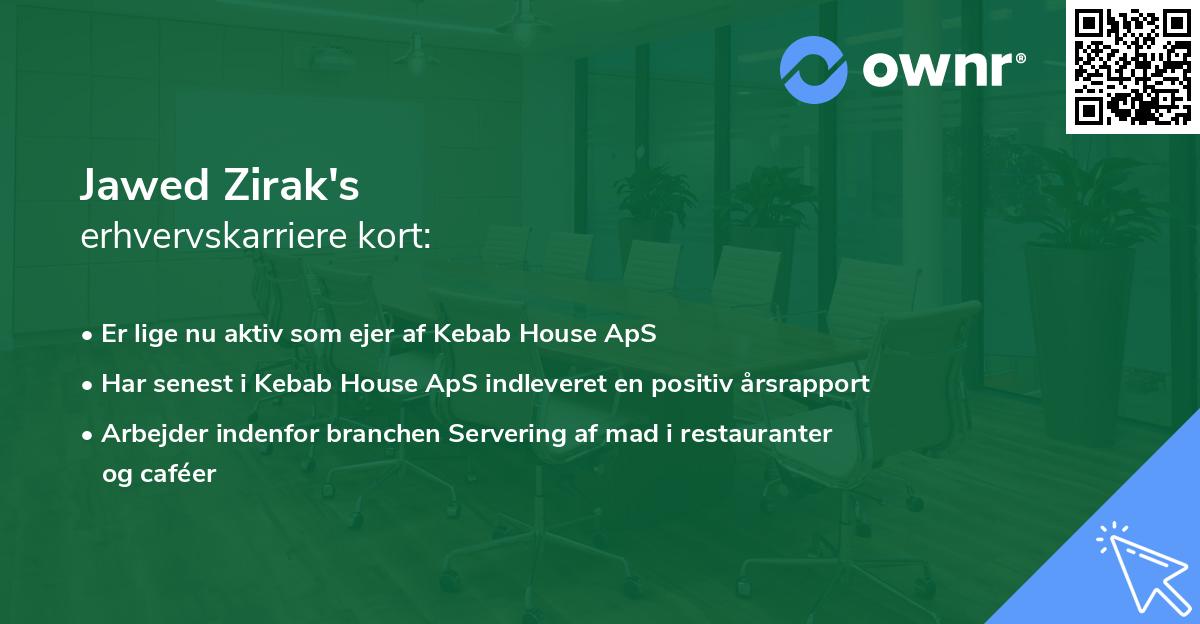 ownr®

Jawed Zirak's
erhvervskarriere kort:

• Er lige nu aktiv som ejer af Kebab House ApS

• Har senest i Kebab House ApS indleveret en positiv årsrapport

• Arbejder indenfor branchen Servering af mad i restauranter og caféer